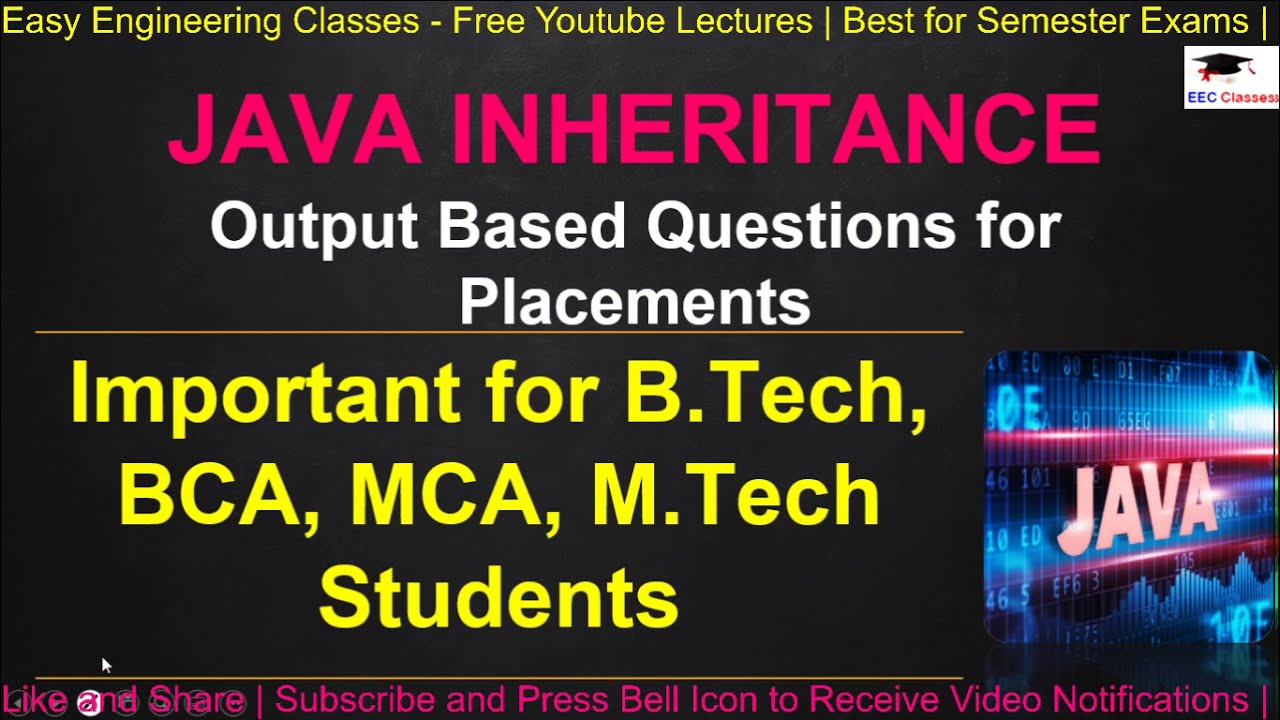 Easy Engineering Classes - Free Youtube Lectures | Best for Semester Exams |

EEC Classes

JAVA INHERITANCE

Output Based Questions for Placements

Important for B.Tech, BCA, MCA, M.Tech Students

JAVA

Like and Share | Subscribe and Press Bell Icon to Receive Video Notifications |